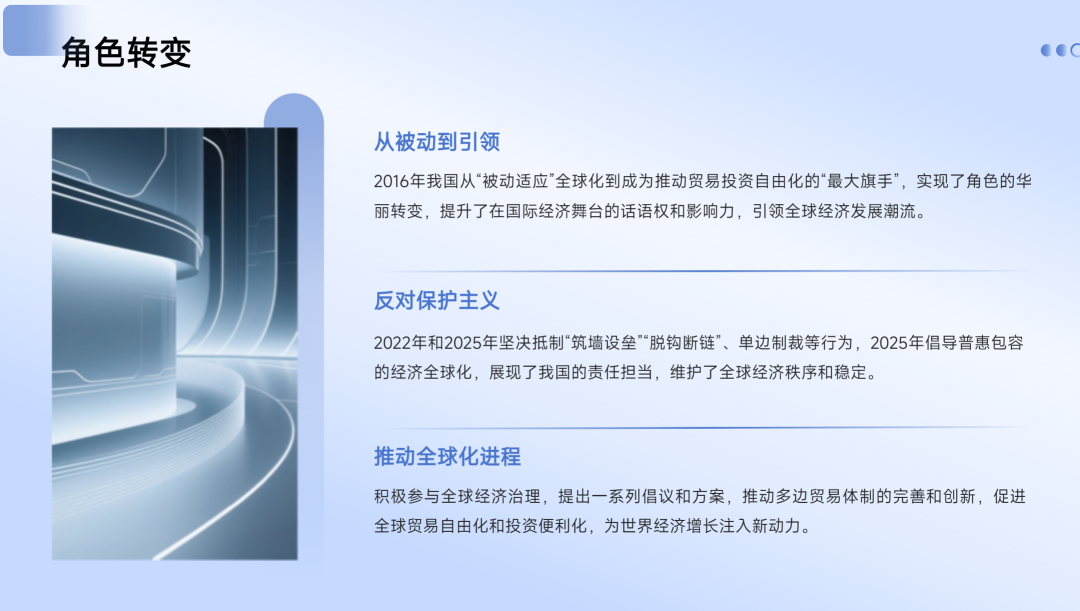 角色转变

从被动到引领

2016年我国从“被动适应”全球化到成为推动贸易投资自由化的“最大旗手”，实现了角色的华丽转变，提升了在国际经济舞台的话语权和影响力，引领全球经济发展潮流。

反对保护主义

2022年和2025年坚决抵制“筑墙设垒”“脱钩断链”、单边制裁等行为，2025年倡导普惠包容的经济全球化，展现了我国的责任担当，维护了全球经济秩序和稳定。

推动全球化进程

积极参与全球经济治理，提出一系列倡议和方案，推动多边贸易体制的完善和创新，促进全球贸易自由化和投资便利化，为世界经济增长注入新动力。